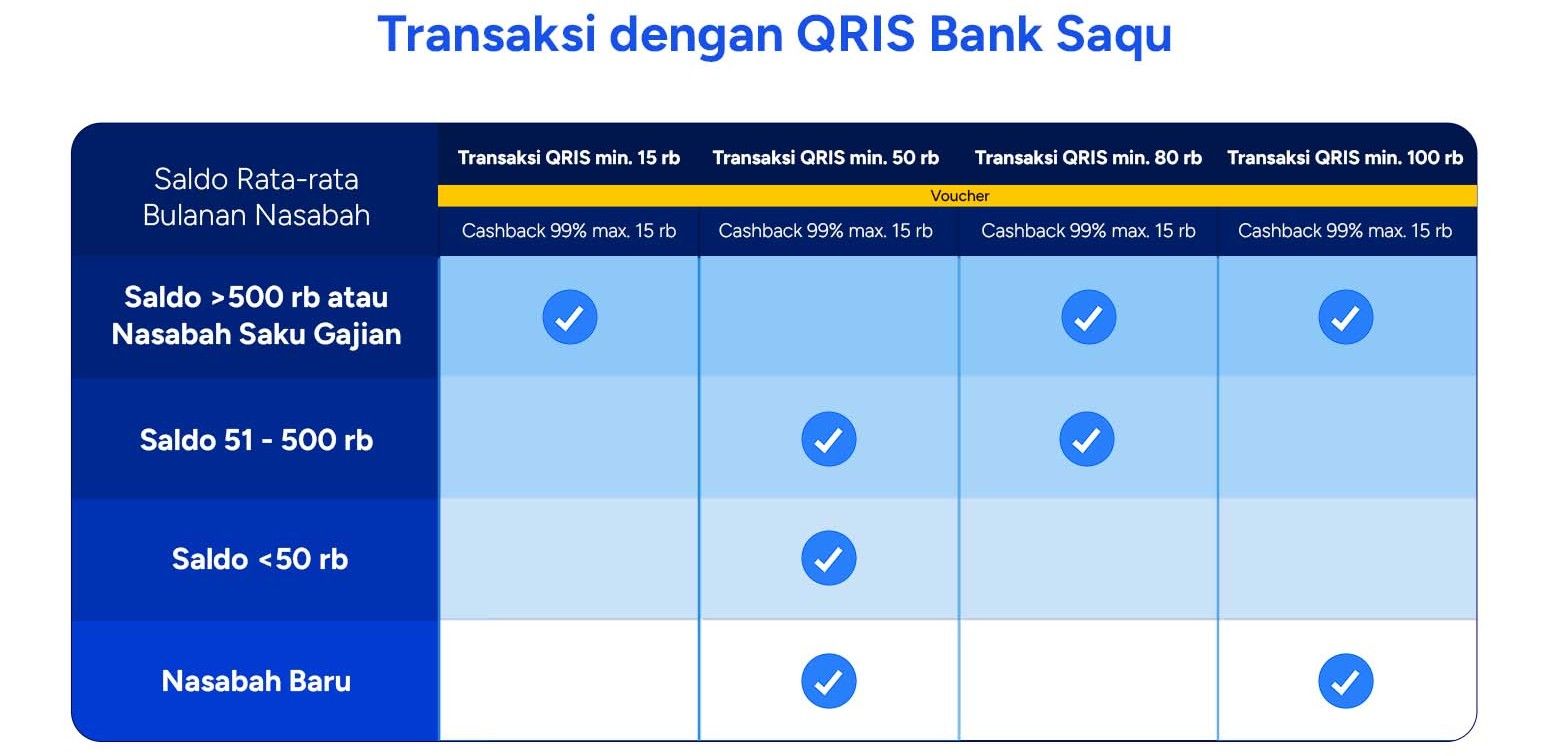 Transaksi dengan QRIS Bank Saqu

| Saldo Rata-rata Bulanan Nasabah | Transaksi QRIS min. 15 rb | Transaksi QRIS min. 50 rb | Transaksi QRIS min. 80 rb | Transaksi QRIS min. 100 rb |
|---|---|---|---|---|
| | Voucher | | | |
| | Cashback 99% max. 15 rb | Cashback 99% max. 15 rb | Cashback 99% max. 15 rb | Cashback 99% max. 15 rb |
| Saldo >500 rb atau Nasabah Saku Gajian | ✓ | | ✓ | ✓ |
| Saldo 51 - 500 rb | | ✓ | ✓ | |
| Saldo <50 rb | | ✓ | | |
| Nasabah Baru | | ✓ | | ✓ |